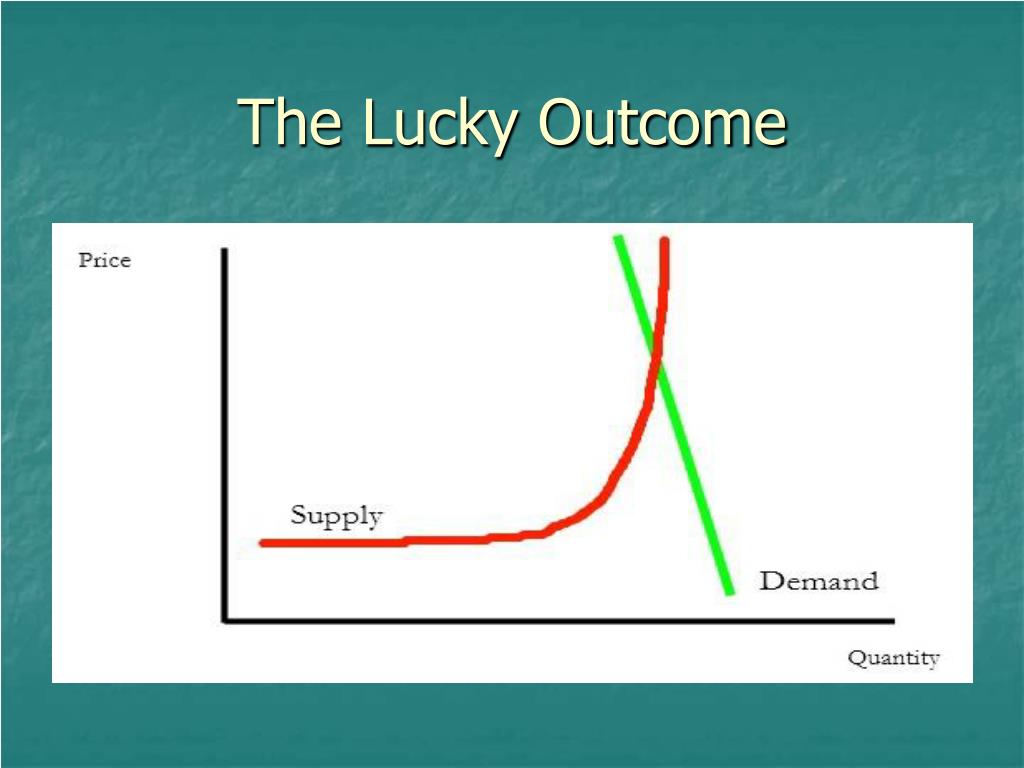 The Lucky Outcome

Price

Supply

Demand

Quantity